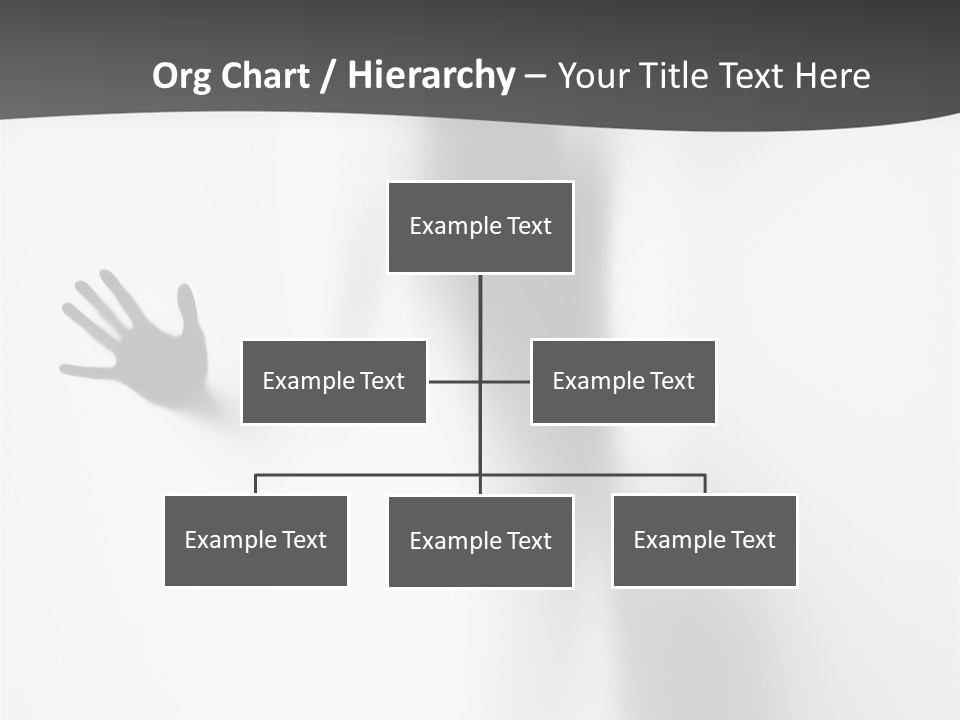 Org Chart / Hierarchy – Your Title Text Here

Example Text

Example Text

Example Text

Example Text

Example Text

Example Text